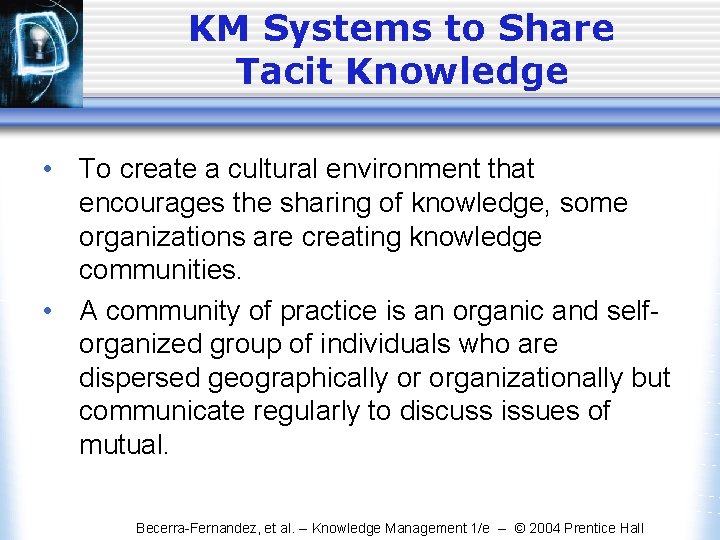 KM Systems to Share Tacit Knowledge

• To create a cultural environment that encourages the sharing of knowledge, some organizations are creating knowledge communities.

• A community of practice is an organic and self-organized group of individuals who are dispersed geographically or organizationally but communicate regularly to discuss issues of mutual.

Becerra-Fernandez, et al. – Knowledge Management 1/e – © 2004 Prentice Hall